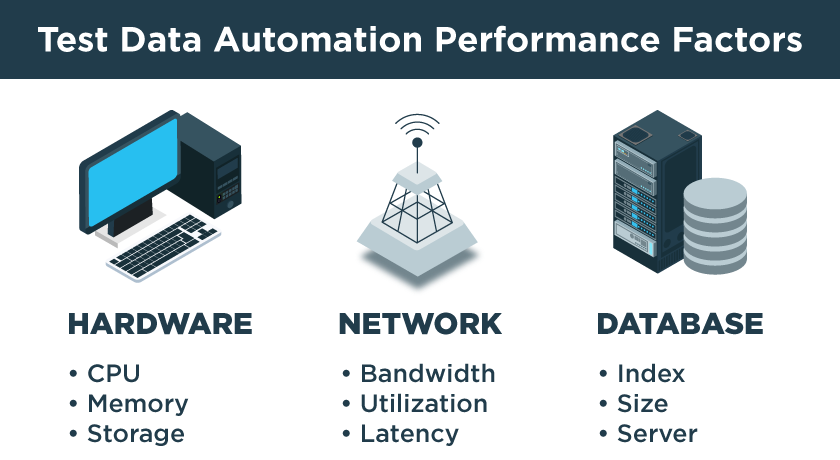 Test Data Automation Performance Factors

HARDWARE
• CPU
• Memory
• Storage

NETWORK
• Bandwidth
• Utilization
• Latency

DATABASE
• Index
• Size
• Server